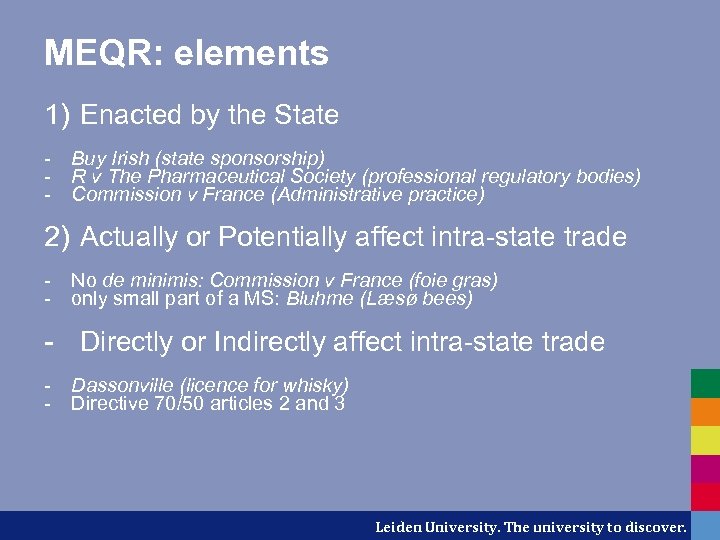 MEQR: elements

1) Enacted by the State

- Buy Irish (state sponsorship)
- R v The Pharmaceutical Society (professional regulatory bodies)
- Commission v France (Administrative practice)

2) Actually or Potentially affect intra-state trade

- No de minimis: Commission v France (foie gras)
- only small part of a MS: Bluhme (Læsø bees)

- Directly or Indirectly affect intra-state trade

- Dassonville (licence for whisky)
- Directive 70/50 articles 2 and 3

Leiden University. The university to discover.